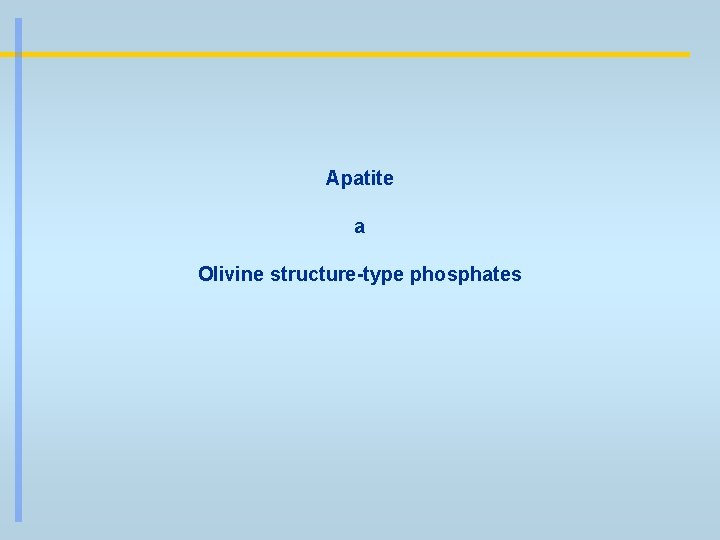 Apatite

a

Olivine structure-type phosphates